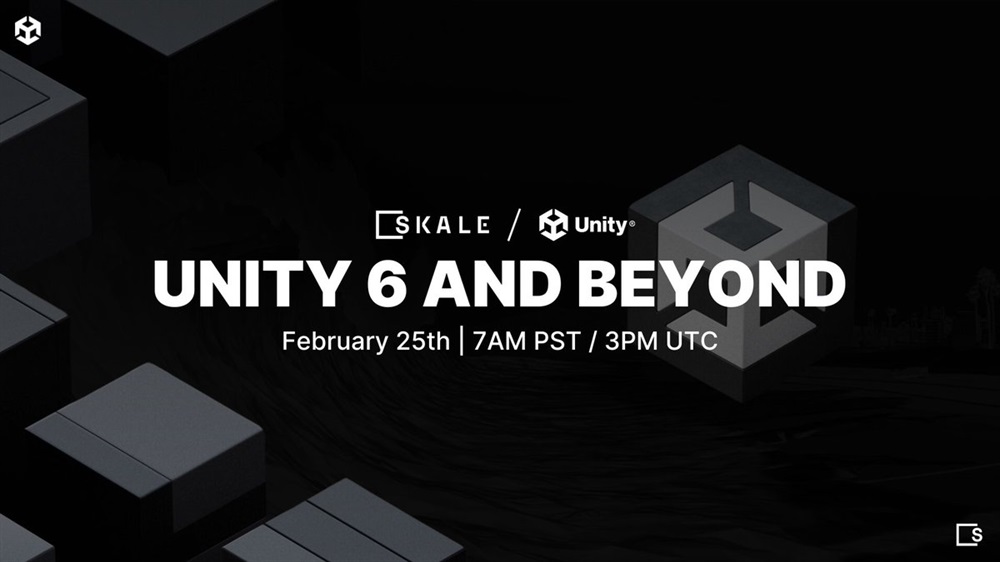 SKALE / Unity®

UNITY 6 AND BEYOND

February 25th | 7AM PST / 3PM UTC